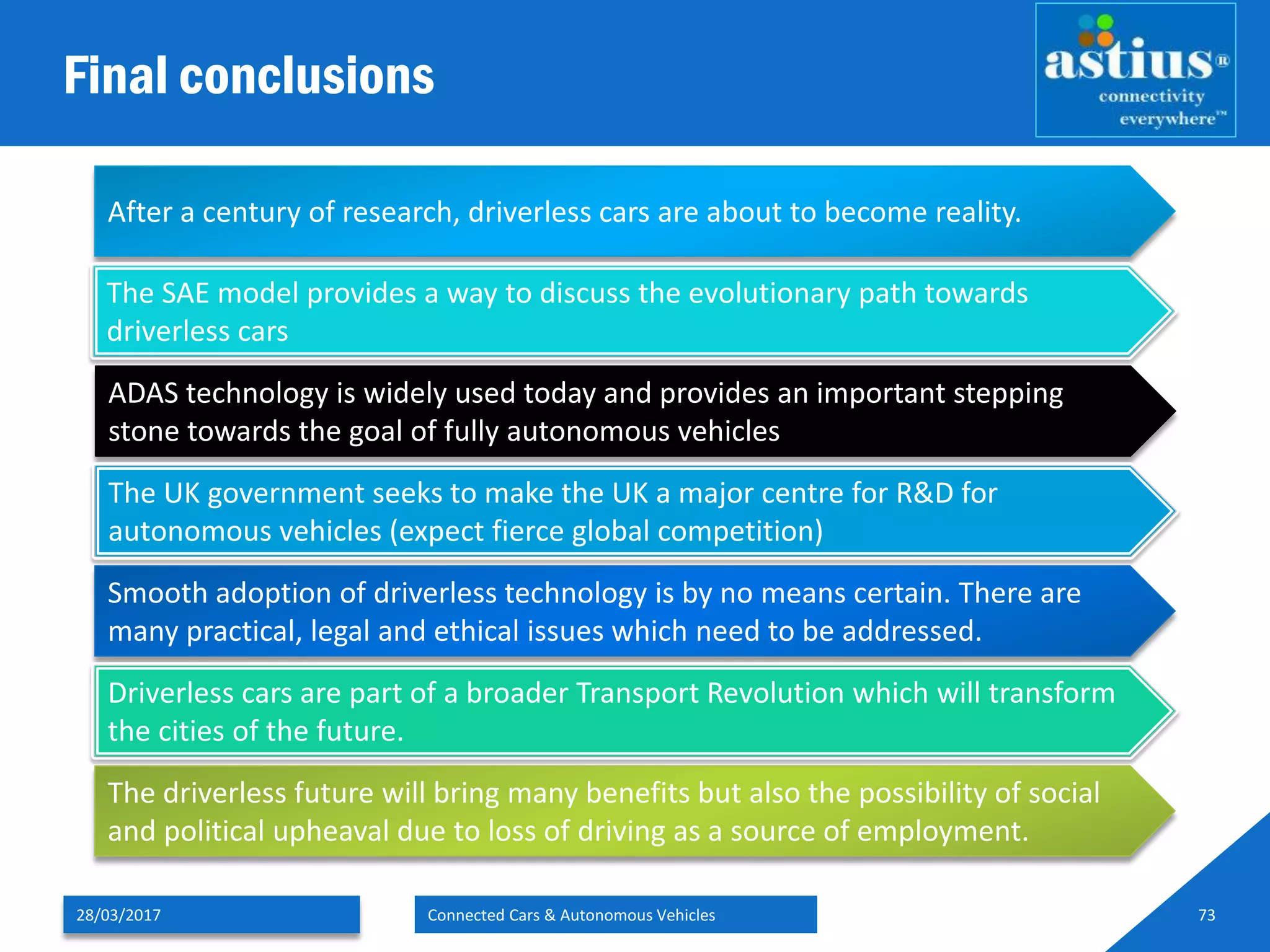 Final conclusions

astius®
connectivity
everywhere™

After a century of research, driverless cars are about to become reality.

The SAE model provides a way to discuss the evolutionary path towards driverless cars

ADAS technology is widely used today and provides an important stepping stone towards the goal of fully autonomous vehicles

The UK government seeks to make the UK a major centre for R&D for autonomous vehicles (expect fierce global competition)

Smooth adoption of driverless technology is by no means certain. There are many practical, legal and ethical issues which need to be addressed.

Driverless cars are part of a broader Transport Revolution which will transform the cities of the future.

The driverless future will bring many benefits but also the possibility of social and political upheaval due to loss of driving as a source of employment.

28/03/2017

Connected Cars & Autonomous Vehicles

73